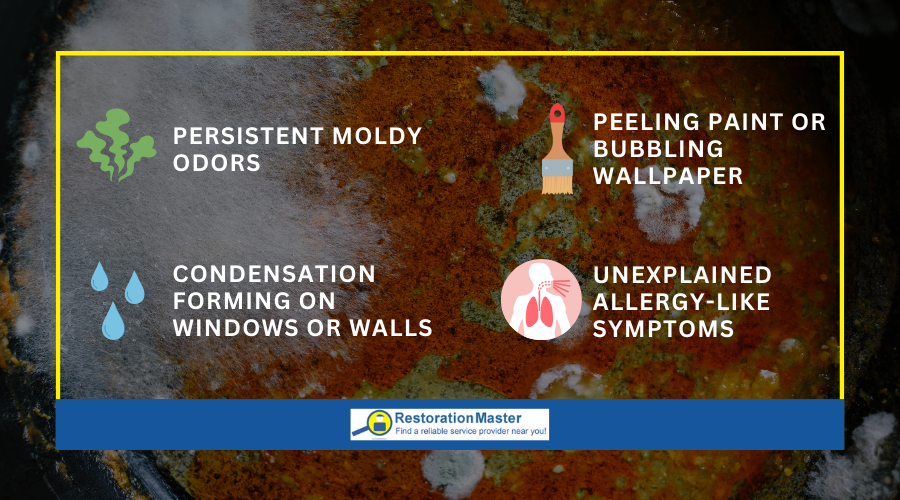 PERSISTENT MOLDY ODORS

PEELING PAINT OR BUBBLING WALLPAPER

CONDENSATION FORMING ON WINDOWS OR WALLS

UNEXPLAINED ALLERGY-LIKE SYMPTOMS

RestorationMaster
Find a reliable service provider near you!